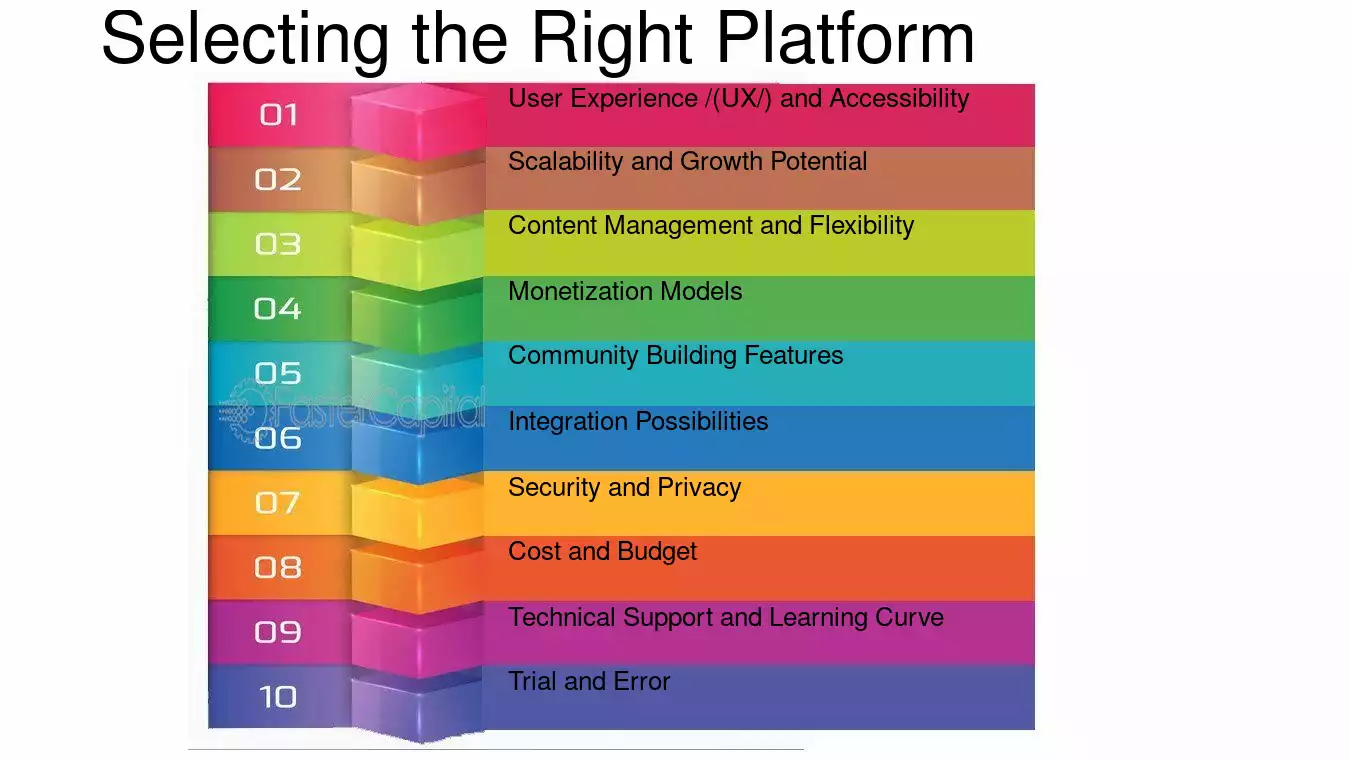 Selecting the Right Platform

01 User Experience /(UX/) and Accessibility

02 Scalability and Growth Potential

03 Content Management and Flexibility

04 Monetization Models

05 Community Building Features

06 Integration Possibilities

07 Security and Privacy

08 Cost and Budget

09 Technical Support and Learning Curve

10 Trial and Error

FasterCapital